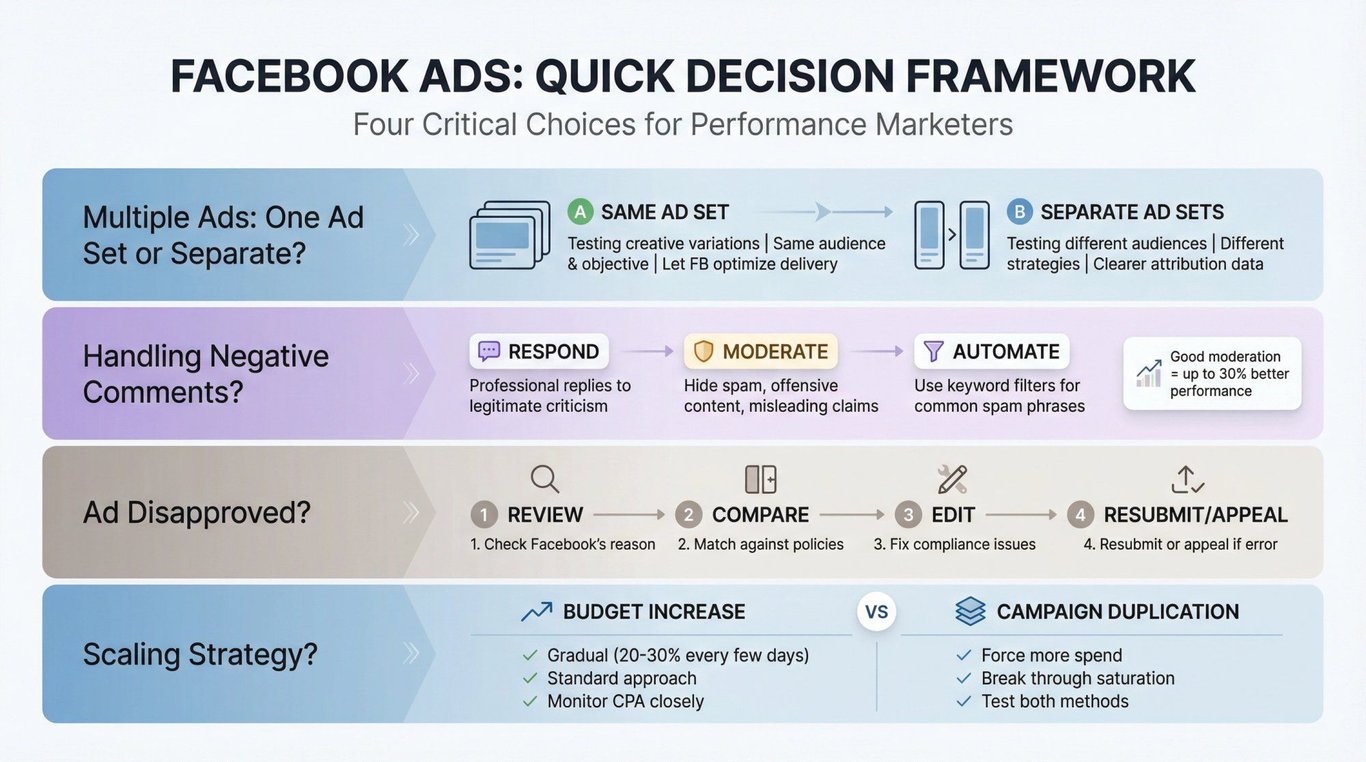 FACEBOOK ADS: QUICK DECISION FRAMEWORK
Four Critical Choices for Performance Marketers

Multiple Ads: One Ad Set or Separate?

A SAME AD SET
Testing creative variations | Same audience & objective | Let FB optimize delivery

B SEPARATE AD SETS
Testing different audiences | Different strategies | Clearer attribution data

Handling Negative Comments?

RESPOND
Professional replies to legitimate criticism

MODERATE
Hide spam, offensive content, misleading claims

AUTOMATE
Use keyword filters for common spam phrases

Good moderation = up to 30% better performance

Ad Disapproved?

1 REVIEW
1. Check Facebook's reason

2 COMPARE
2. Match against policies

3 EDIT
3. Fix compliance issues

4 RESUBMIT/APPEAL
4. Resubmit or appeal if error

Scaling Strategy?

BUDGET INCREASE
Gradual (20-30% every few days)
Standard approach
Monitor CPA closely

VS

CAMPAIGN DUPLICATION
Force more spend
Break through saturation
Test both methods